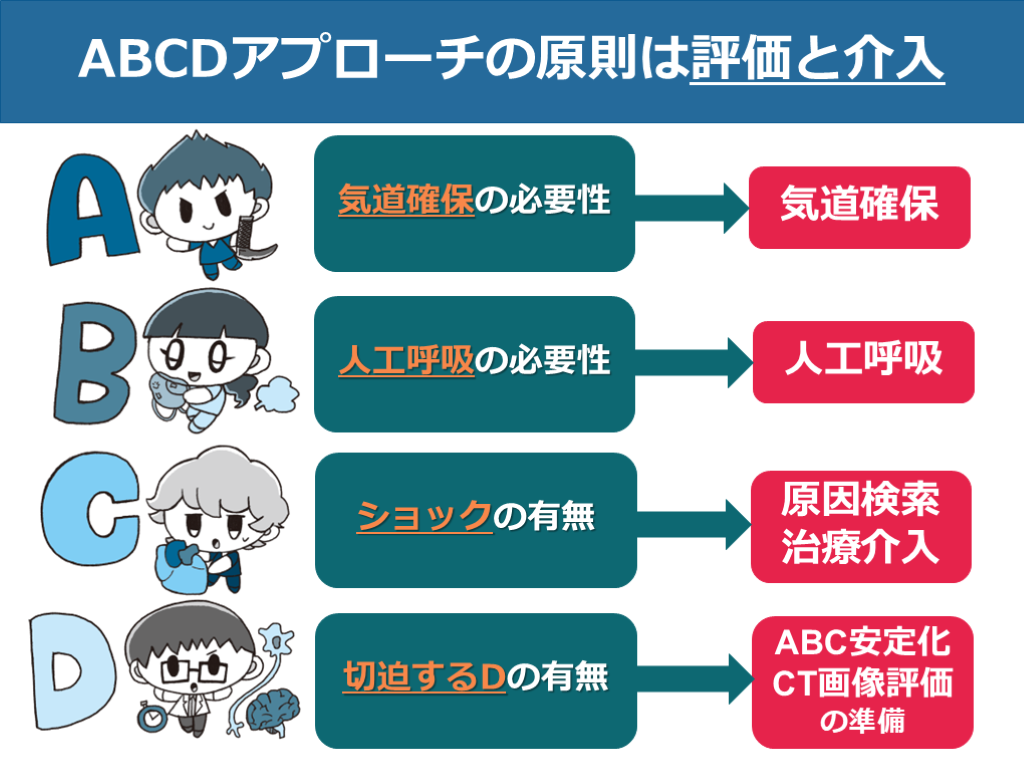 ABCDアプローチの原則は評価と介入

A
気道確保の必要性
気道確保

B
人工呼吸の必要性
人工呼吸

C
ショックの有無
原因検索
治療介入

D
切迫するDの有無
ABC安定化
CT画像評価
の準備